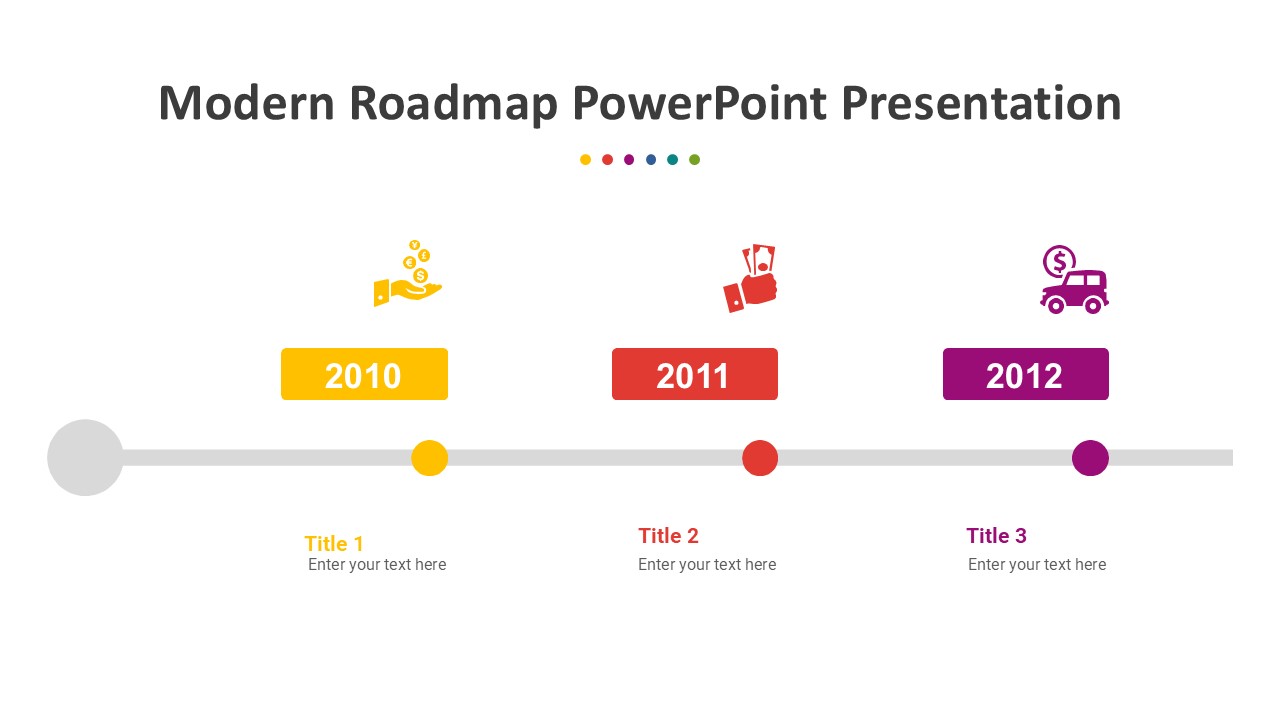 Modern Roadmap PowerPoint Presentation

2010

2011

2012

Title 1
Enter your text here

Title 2
Enter your text here

Title 3
Enter your text here